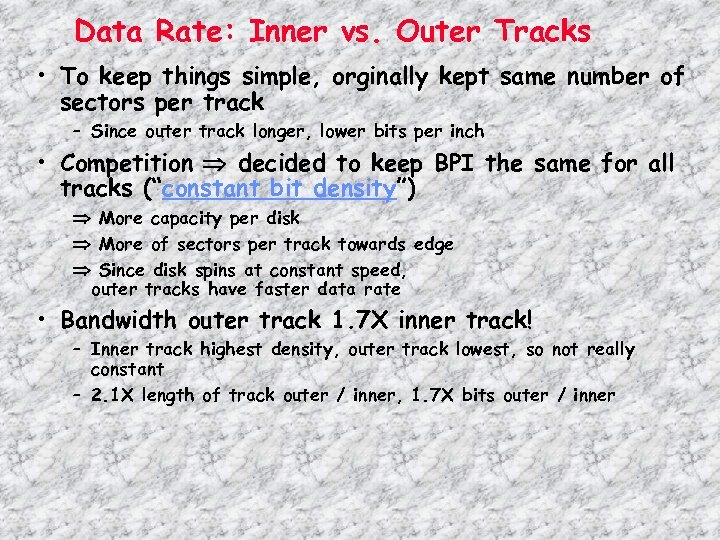 Data Rate: Inner vs. Outer Tracks

• To keep things simple, orginally kept same number of sectors per track

– Since outer track longer, lower bits per inch

• Competition $\Rightarrow$ decided to keep BPI the same for all tracks ("constant bit density")

$\Rightarrow$ More capacity per disk

$\Rightarrow$ More of sectors per track towards edge

$\Rightarrow$ Since disk spins at constant speed, outer tracks have faster data rate

• Bandwidth outer track 1.7X inner track!

– Inner track highest density, outer track lowest, so not really constant

– 2.1X length of track outer / inner, 1.7X bits outer / inner